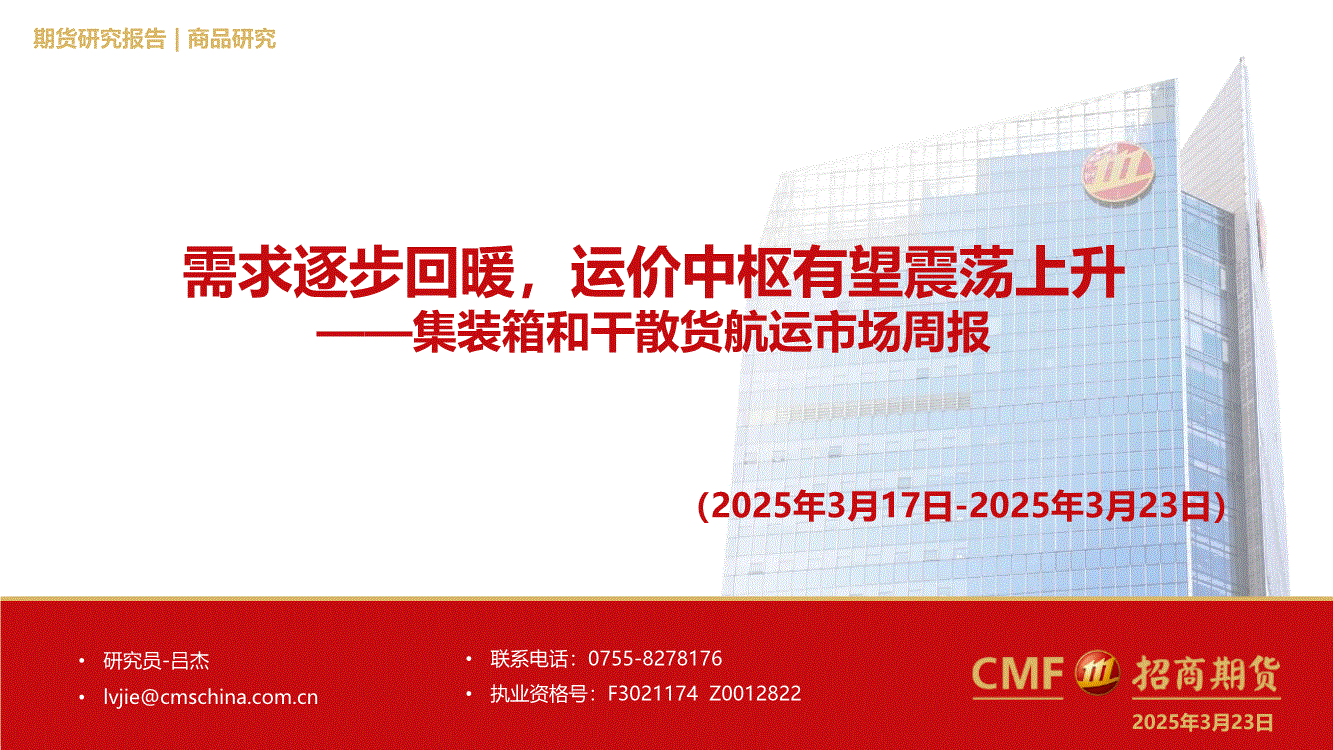 期货研究报告 | 商品研究

需求逐步回暖，运价中枢有望震荡上升
——集装箱和干散货航运市场周报

(2025年3月17日-2025年3月23日)

• 研究员-吕杰
• lvjie@cmschina.com.cn

• 联系电话：0755-8278176
• 执业资格号：F3021174 Z0012822

CMF 招商期货
2025年3月23日